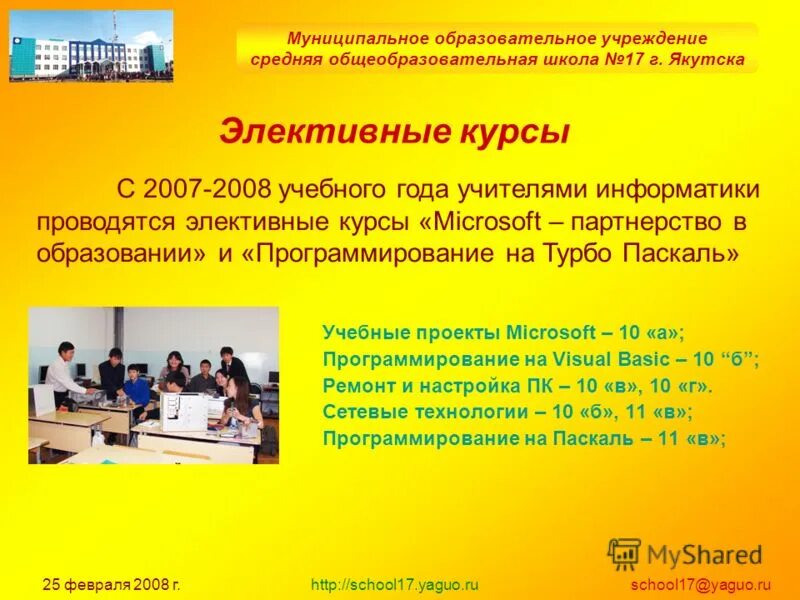 Муниципальное образовательное учреждение средняя общеобразовательная школа №17 г. Якутска

Элективные курсы

С 2007-2008 учебного года учителями информатики проводятся элективные курсы «Microsoft – партнерство в образовании» и «Программирование на Турбо Паскаль»

Учебные проекты Microsoft – 10 «а»;
Программирование на Visual Basic – 10 “б”;
Ремонт и настройка ПК – 10 «в», 10 «г».
Сетевые технологии – 10 «б», 11 «в»;
Программирование на Паскаль – 11 «в»;

MyShared

25 февраля 2008 г.   http://school17.yaguo.ru   school17@yaguo.ru